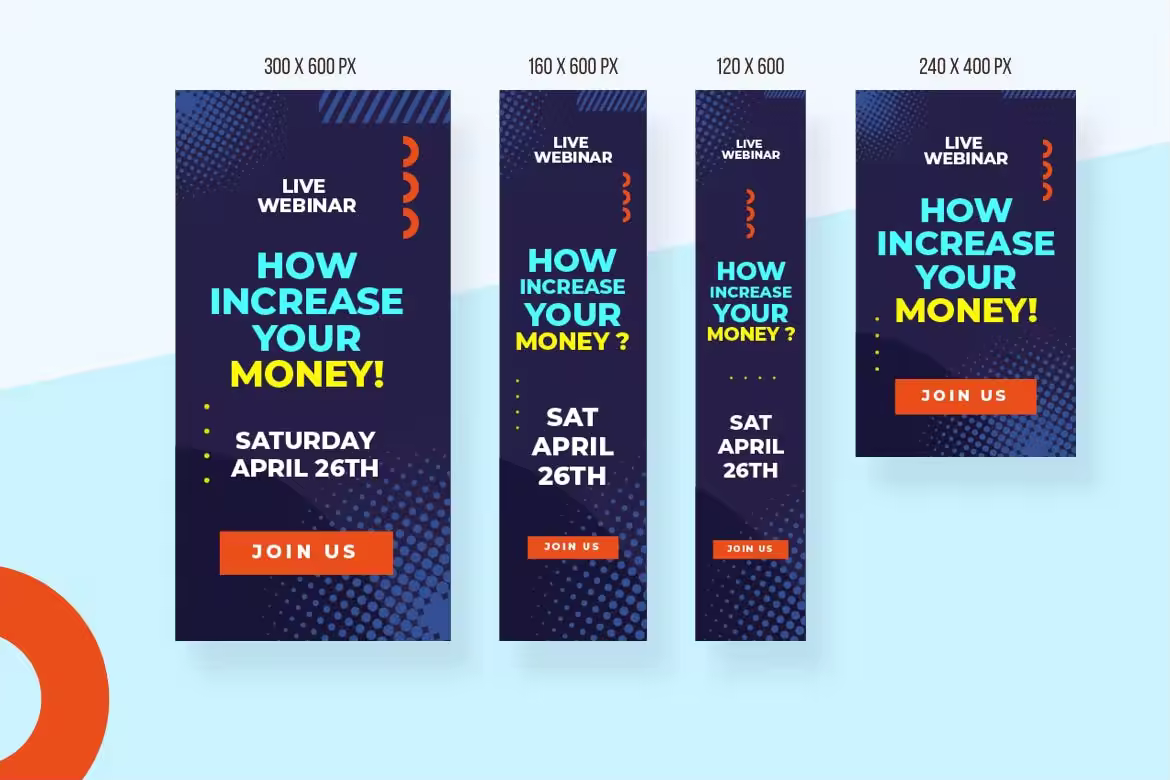 300 X 600 PX

LIVE WEBINAR

HOW INCREASE YOUR MONEY!

SATURDAY APRIL 26TH

JOIN US

160 X 600 PX

LIVE WEBINAR

HOW INCREASE YOUR MONEY ?

SAT APRIL 26TH

JOIN US

120 X 600

LIVE WEBINAR

HOW INCREASE YOUR MONEY ?

SAT APRIL 26TH

JOIN US

240 X 400 PX

LIVE WEBINAR

HOW INCREASE YOUR MONEY!

JOIN US